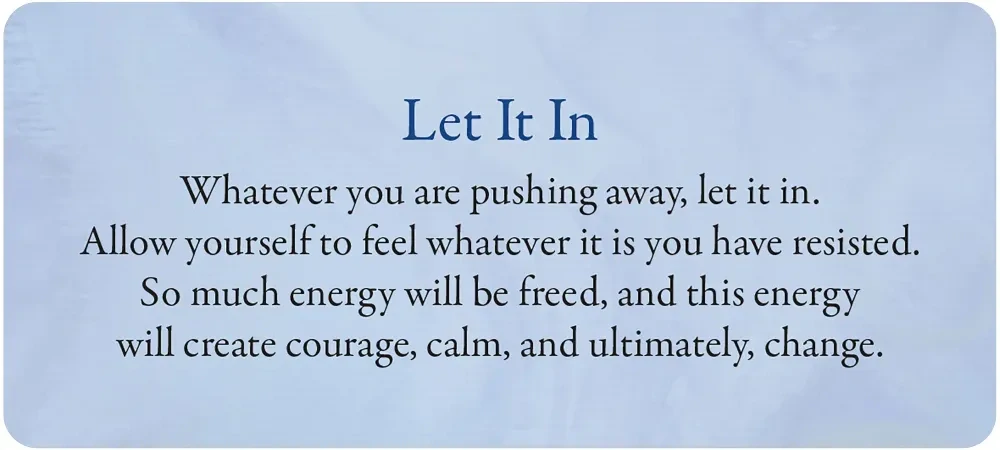 Let It In

Whatever you are pushing away, let it in. Allow yourself to feel whatever it is you have resisted. So much energy will be freed, and this energy will create courage, calm, and ultimately, change.